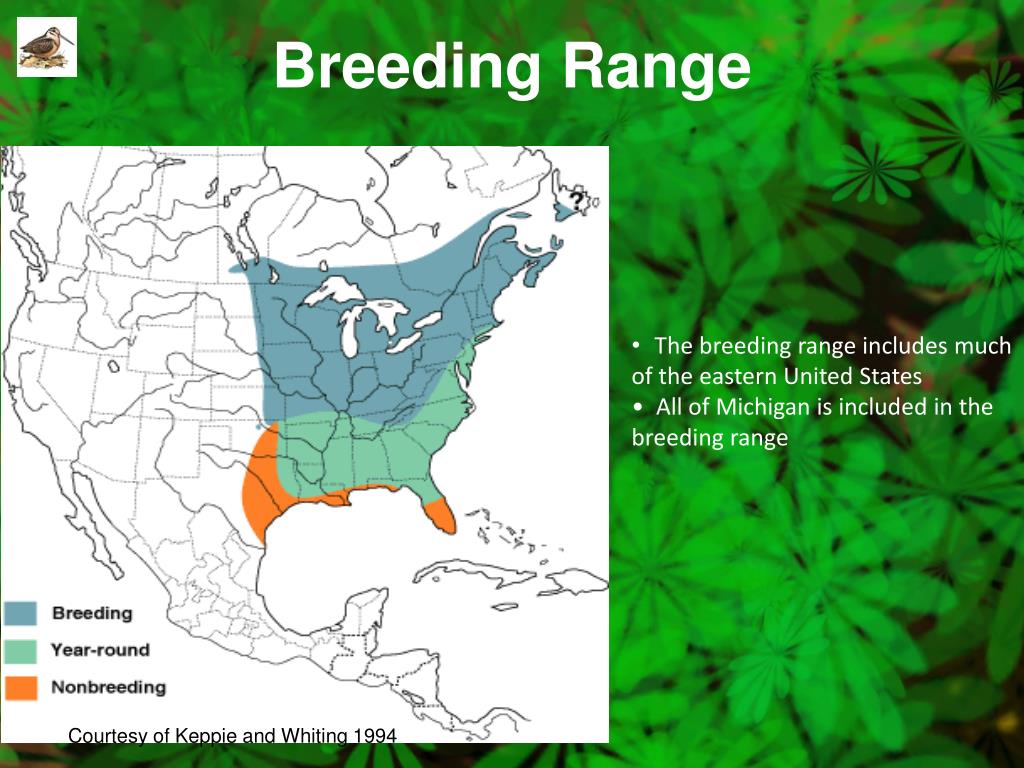 Breeding Range

?

Breeding
Year-round
Nonbreeding

Courtesy of Keppie and Whiting 1994

• The breeding range includes much of the eastern United States
• All of Michigan is included in the breeding range